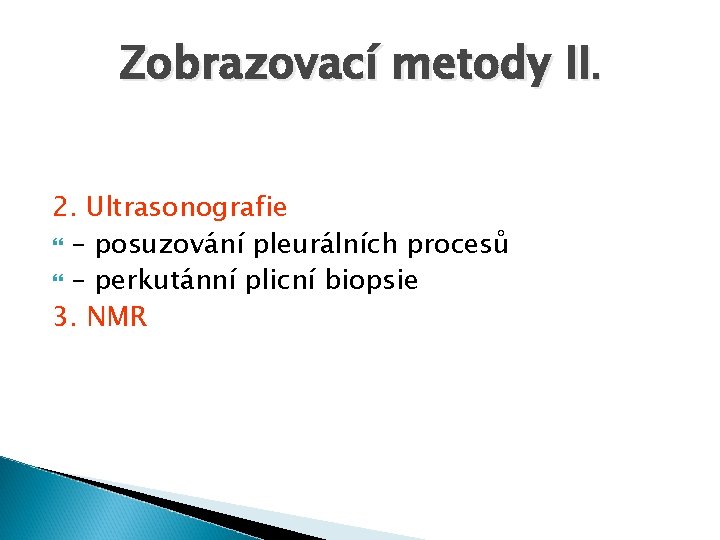 Zobrazovací metody II.

2. Ultrasonografie
- posuzování pleurálních procesů
- perkutánní plicní biopsie
3. NMR